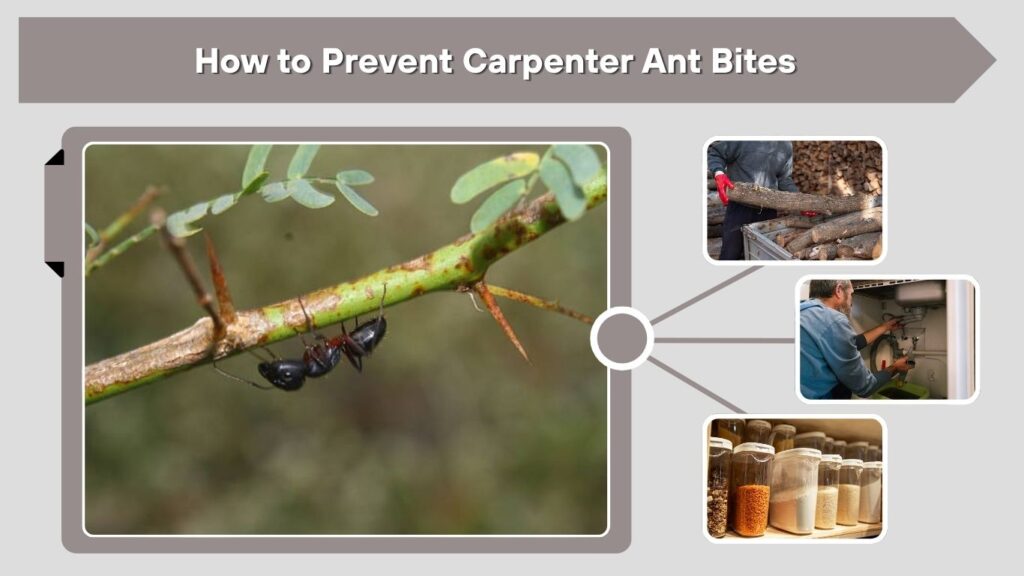 How to Prevent Carpenter Ant Bites